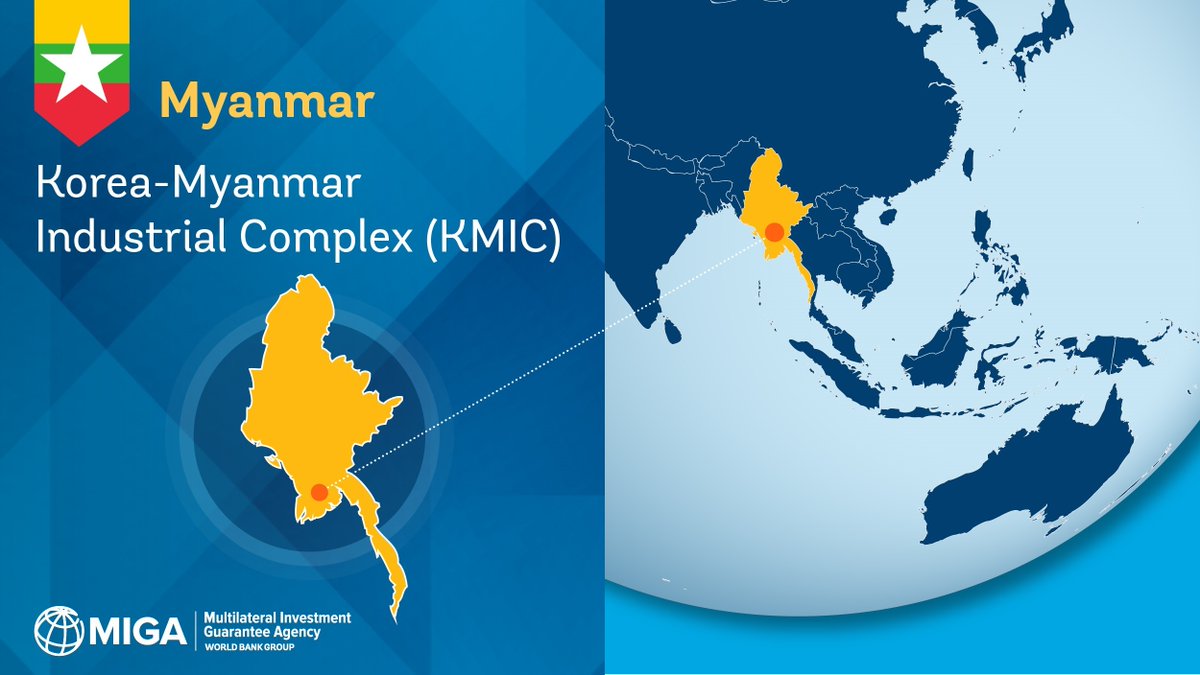 Myanmar

Korea-Myanmar Industrial Complex (KMIC)

MIGA Multilateral Investment Guarantee Agency WORLD BANK GROUP